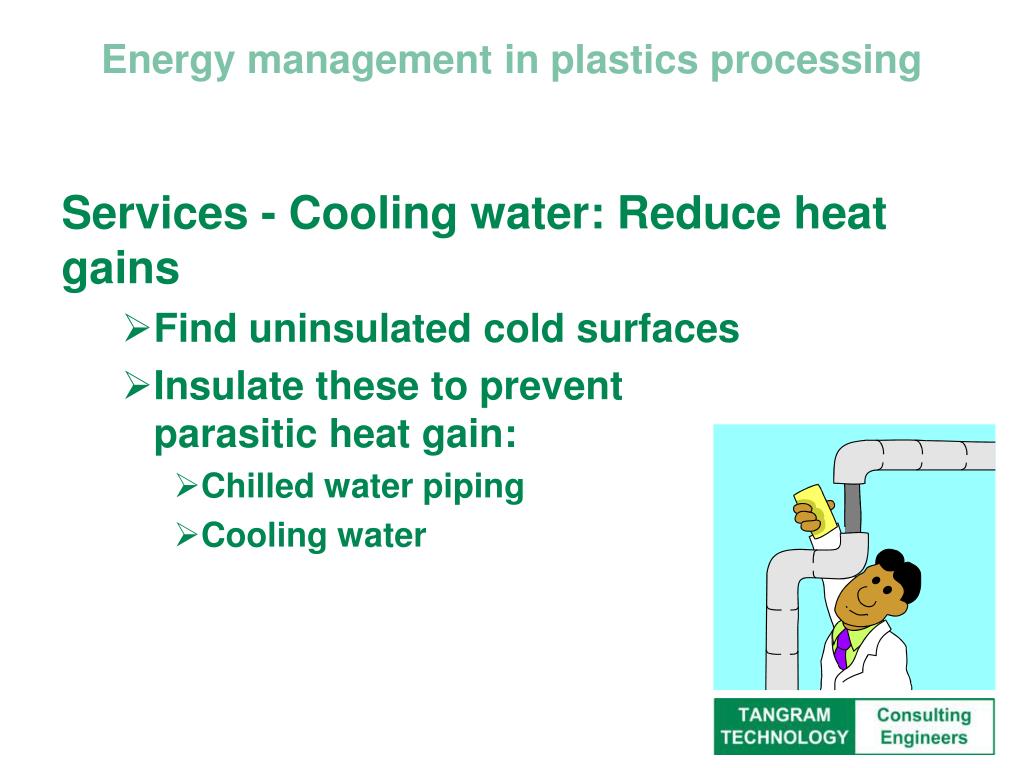 Energy management in plastics processing

Services - Cooling water: Reduce heat gains

➢Find uninsulated cold surfaces

➢Insulate these to prevent parasitic heat gain:

➢Chilled water piping

➢Cooling water

TANGRAM TECHNOLOGY

Consulting Engineers